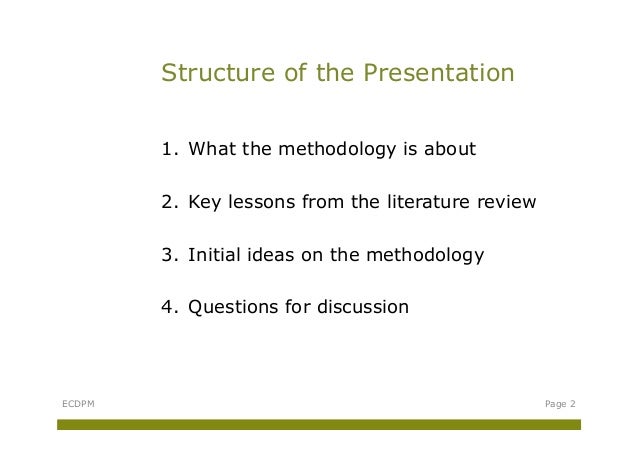 Structure of the Presentation

1. What the methodology is about

2. Key lessons from the literature review

3. Initial ideas on the methodology

4. Questions for discussion

ECDPM

Page 2